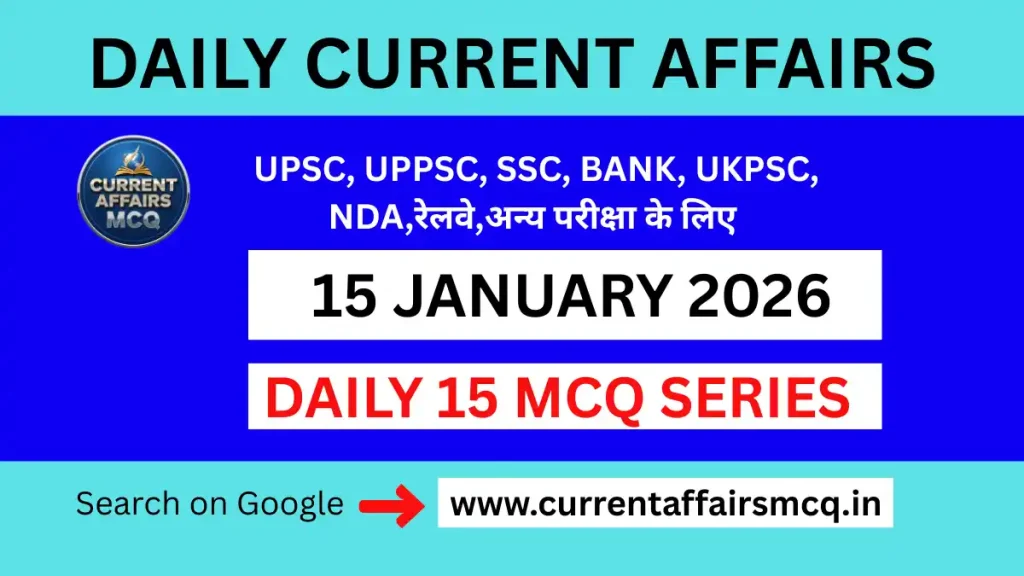 DAILY CURRENT AFFAIRS

CURRENT AFFAIRS MCQ

UPSC, UPPSC, SSC, BANK, UKPSC, NDA,रेलवे,अन्य परीक्षा के लिए

15 JANUARY 2026

DAILY 15 MCQ SERIES

Search on Google

www.currentaffairsmcq.in